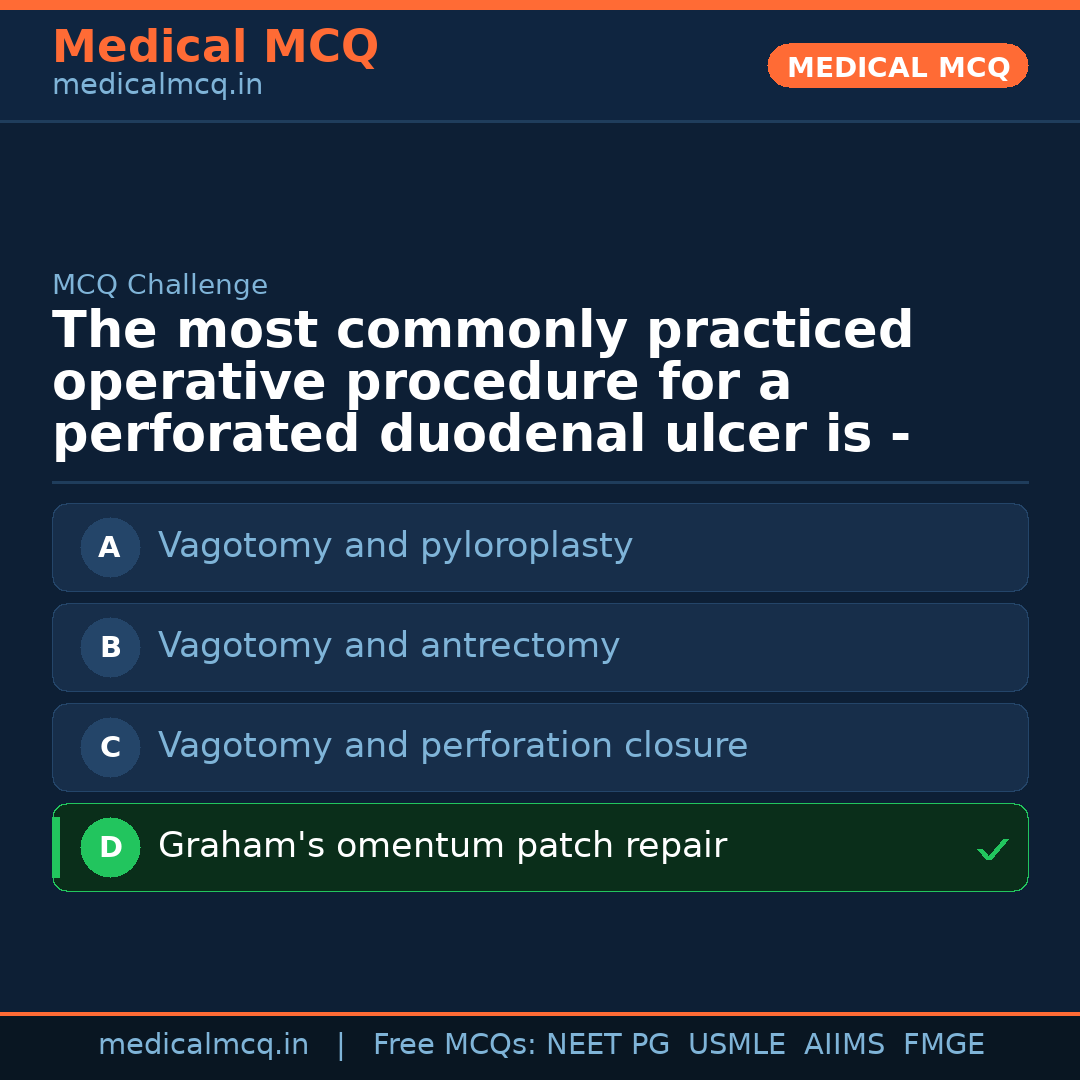 Medical MCQ
medicalmcq.in

MEDICAL MCQ

MCQ Challenge

The most commonly practiced operative procedure for a perforated duodenal ulcer is -

A Vagotomy and pyloroplasty

B Vagotomy and antrectomy

C Vagotomy and perforation closure

D Graham's omentum patch repair ✓

medicalmcq.in | Free MCQs: NEET PG USMLE AIIMS FMGE